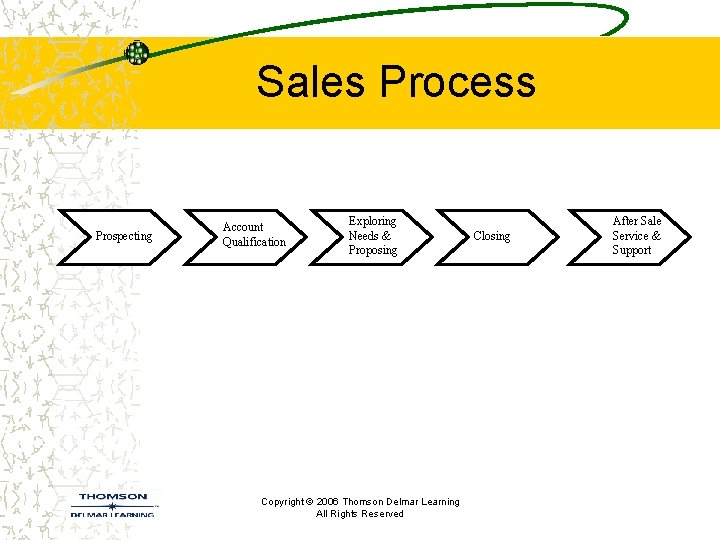 Sales Process

Prospecting

Account Qualification

Exploring Needs & Proposing

Closing

After Sale Service & Support

THOMSON
DELMAR LEARNING

Copyright © 2006 Thomson Delmar Learning
All Rights Reserved